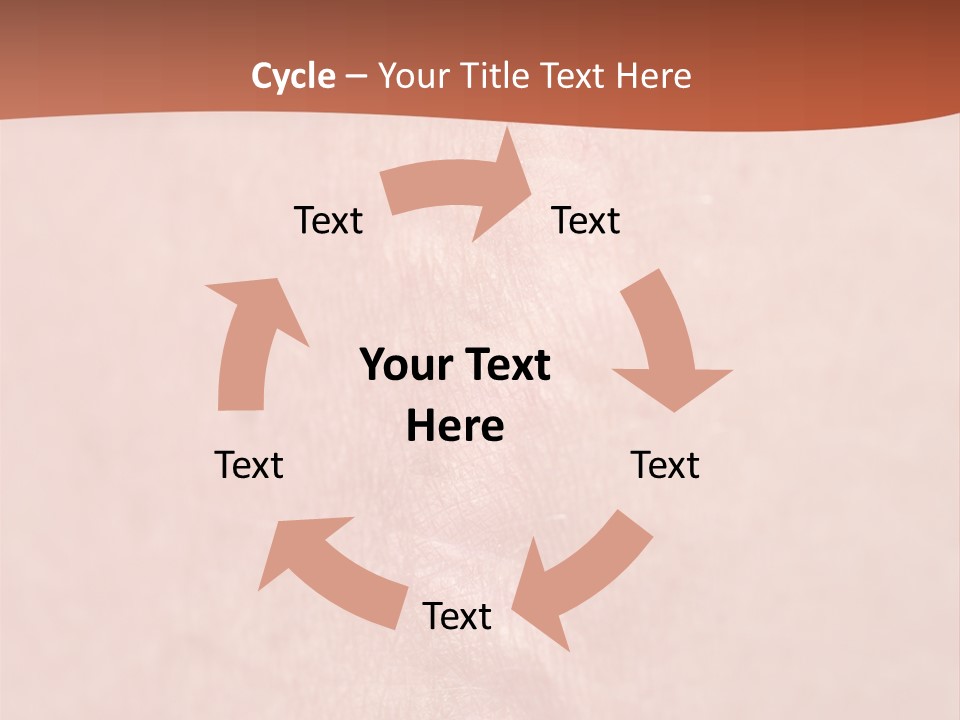 Cycle – Your Title Text Here

Text

Text

Your Text Here

Text

Text

Text